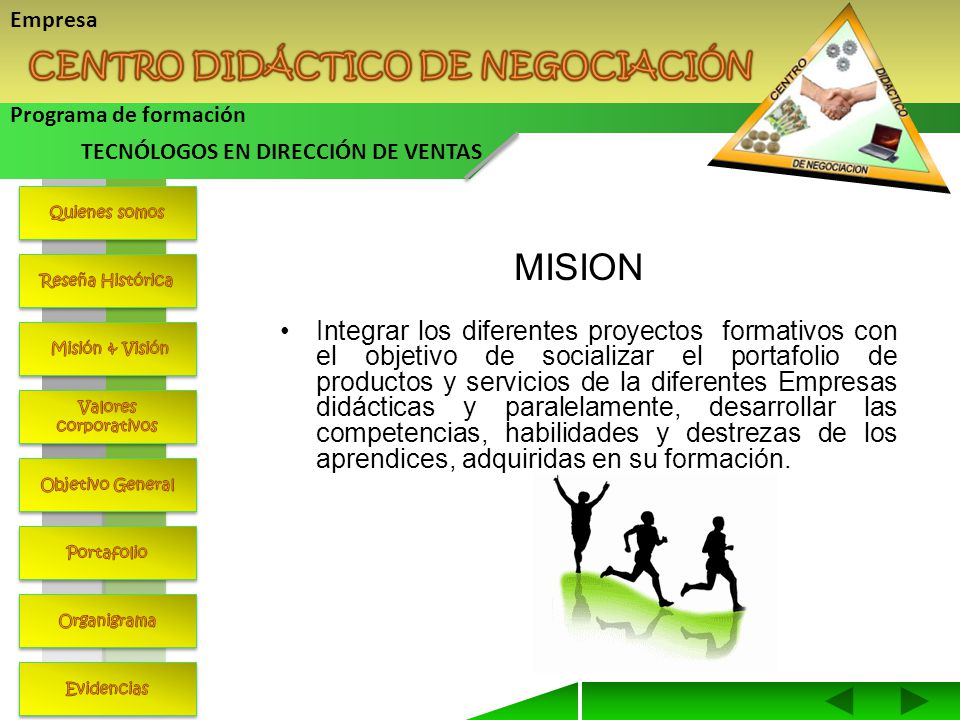 Empresa

CENTRO DIDÁCTICO DE NEGOCIACIÓN

Programa de formación

TECNÓLOGOS EN DIRECCIÓN DE VENTAS

CENTRO DIDACTICO DE NEGOCIACION

Quienes somos

Reseña Histórica

Misión & Visión

Valores corporativos

Objetivo General

Portafolio

Organigrama

Evidencias

MISION

• Integrar los diferentes proyectos formativos con el objetivo de socializar el portafolio de productos y servicios de la diferentes Empresas didácticas y paralelamente, desarrollar las competencias, habilidades y destrezas de los aprendices, adquiridas en su formación.